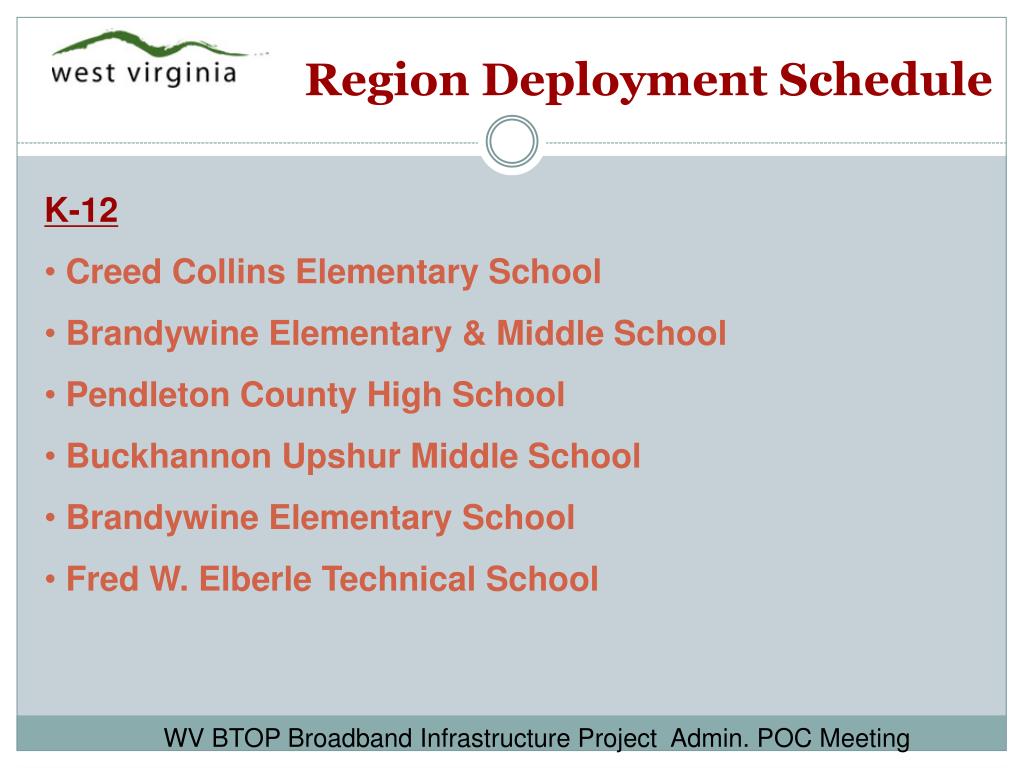 west virginia

Region Deployment Schedule

K-12

• Creed Collins Elementary School

• Brandywine Elementary & Middle School

• Pendleton County High School

• Buckhannon Upshur Middle School

• Brandywine Elementary School

• Fred W. Elberle Technical School

WV BTOP Broadband Infrastructure Project Admin. POC Meeting